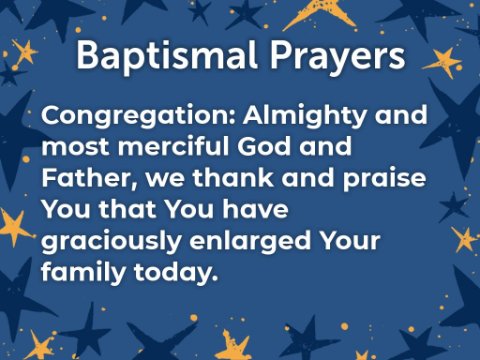 Baptismal Prayers

Congregation: Almighty and most merciful God and Father, we thank and praise You that You have graciously enlarged Your family today.